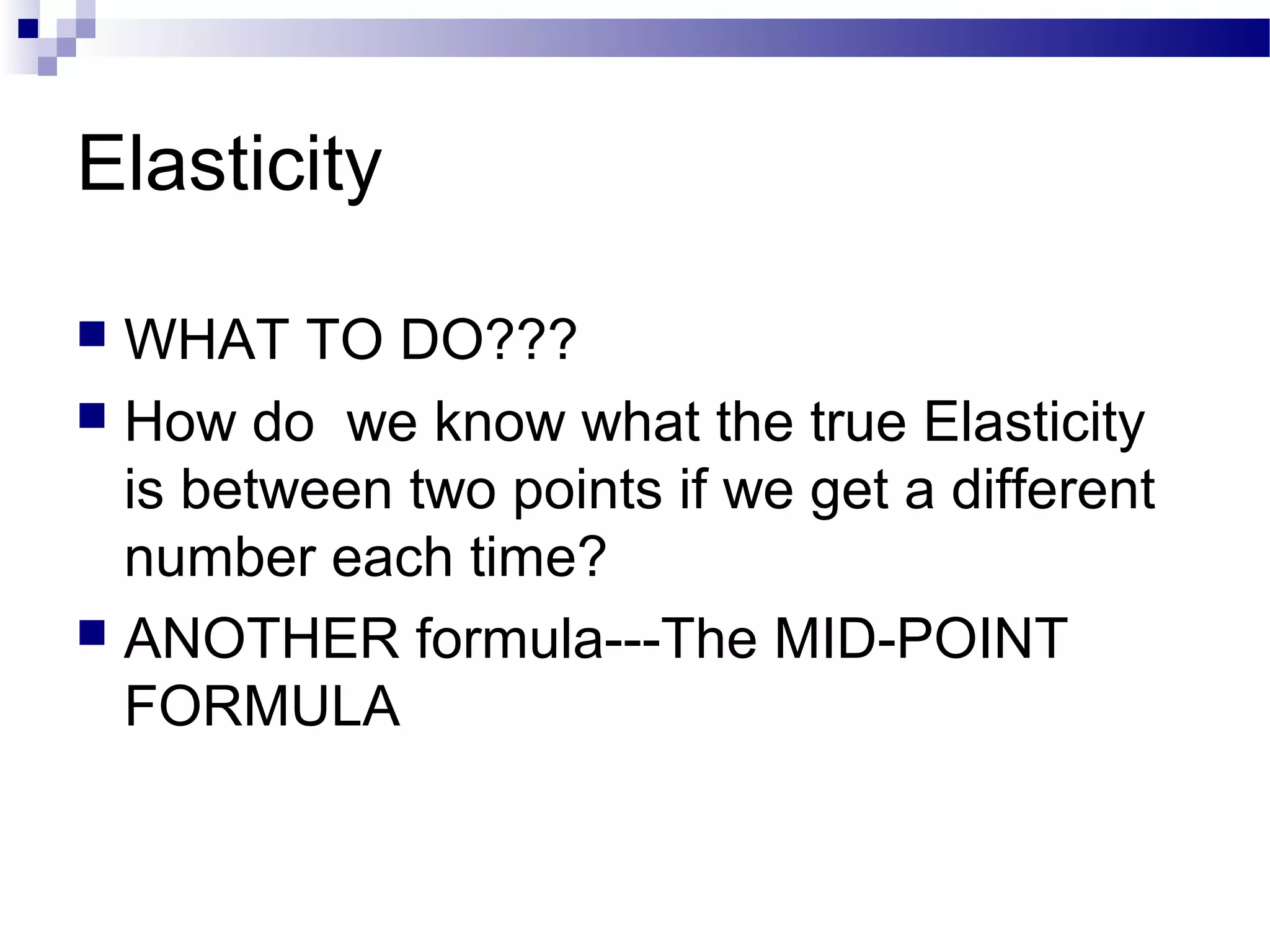 Elasticity

WHAT TO DO???

How do  we know what the true Elasticity is between two points if we get a different number each time?

ANOTHER formula---The MID-POINT FORMULA